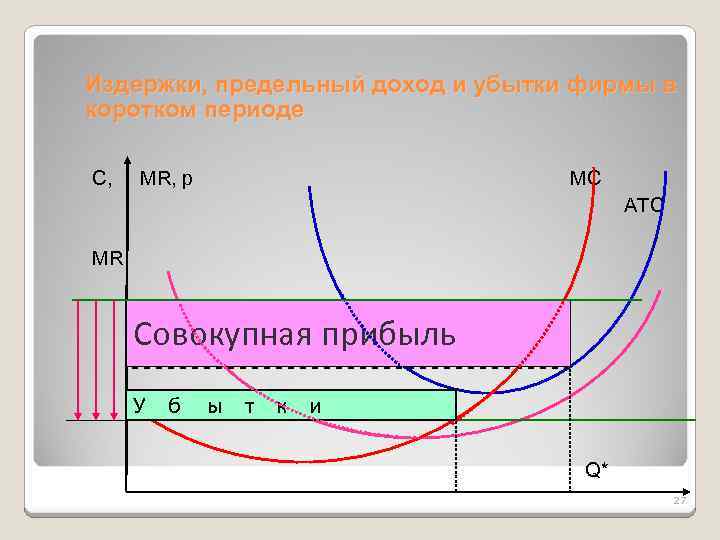 Издержки, предельный доход и убытки фирмы в коротком периоде

C, MR, p

MC

ATC

MR

Совокупная прибыль

У б ы т к и

Q*

27